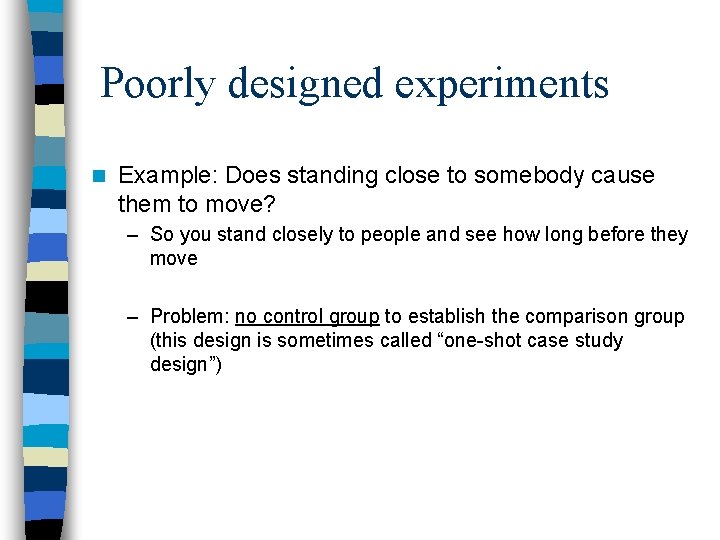 Poorly designed experiments

Example: Does standing close to somebody cause them to move?

– So you stand closely to people and see how long before they move

– Problem: no control group to establish the comparison group (this design is sometimes called “one-shot case study design”)